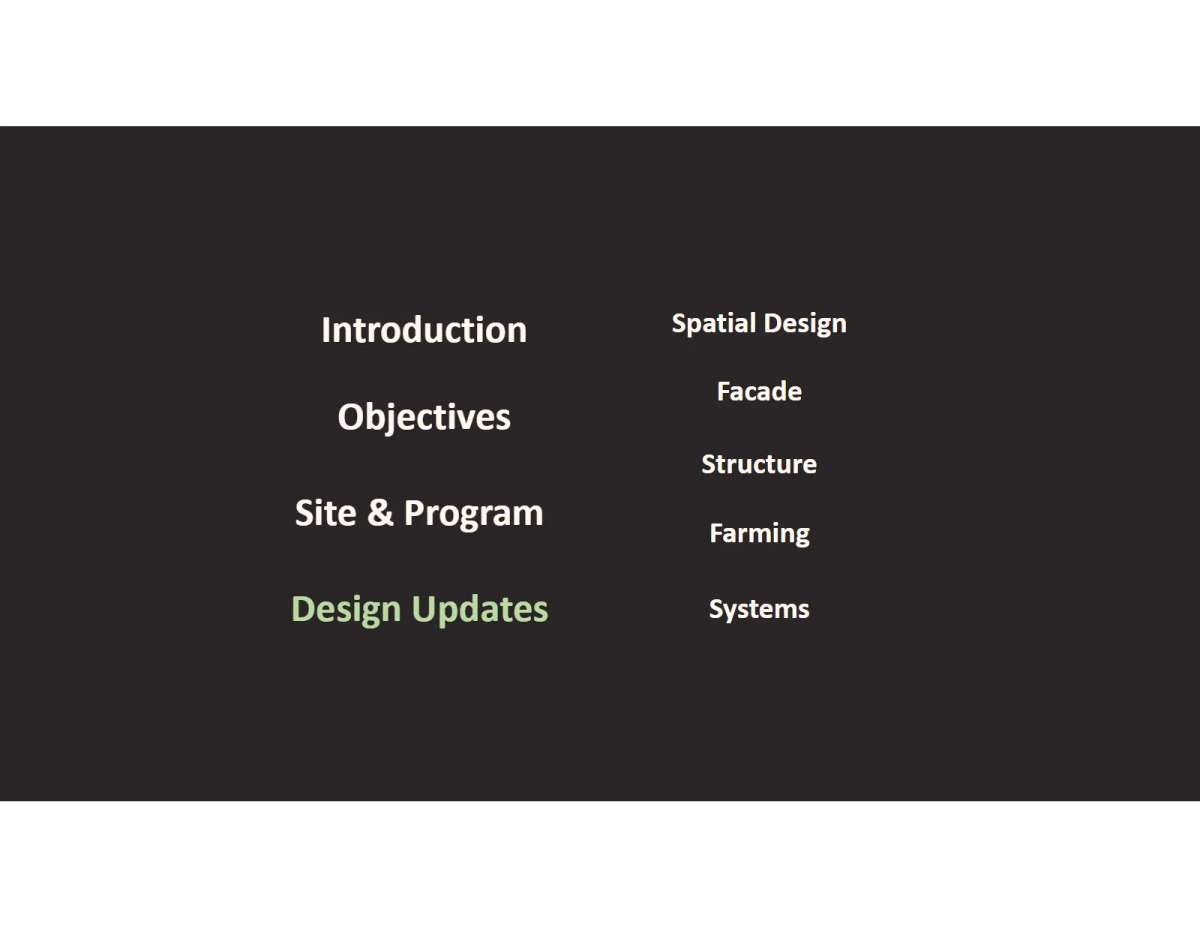 Introduction

Objectives

Site & Program

Design Updates

Spatial Design

Facade

Structure

Farming

Systems